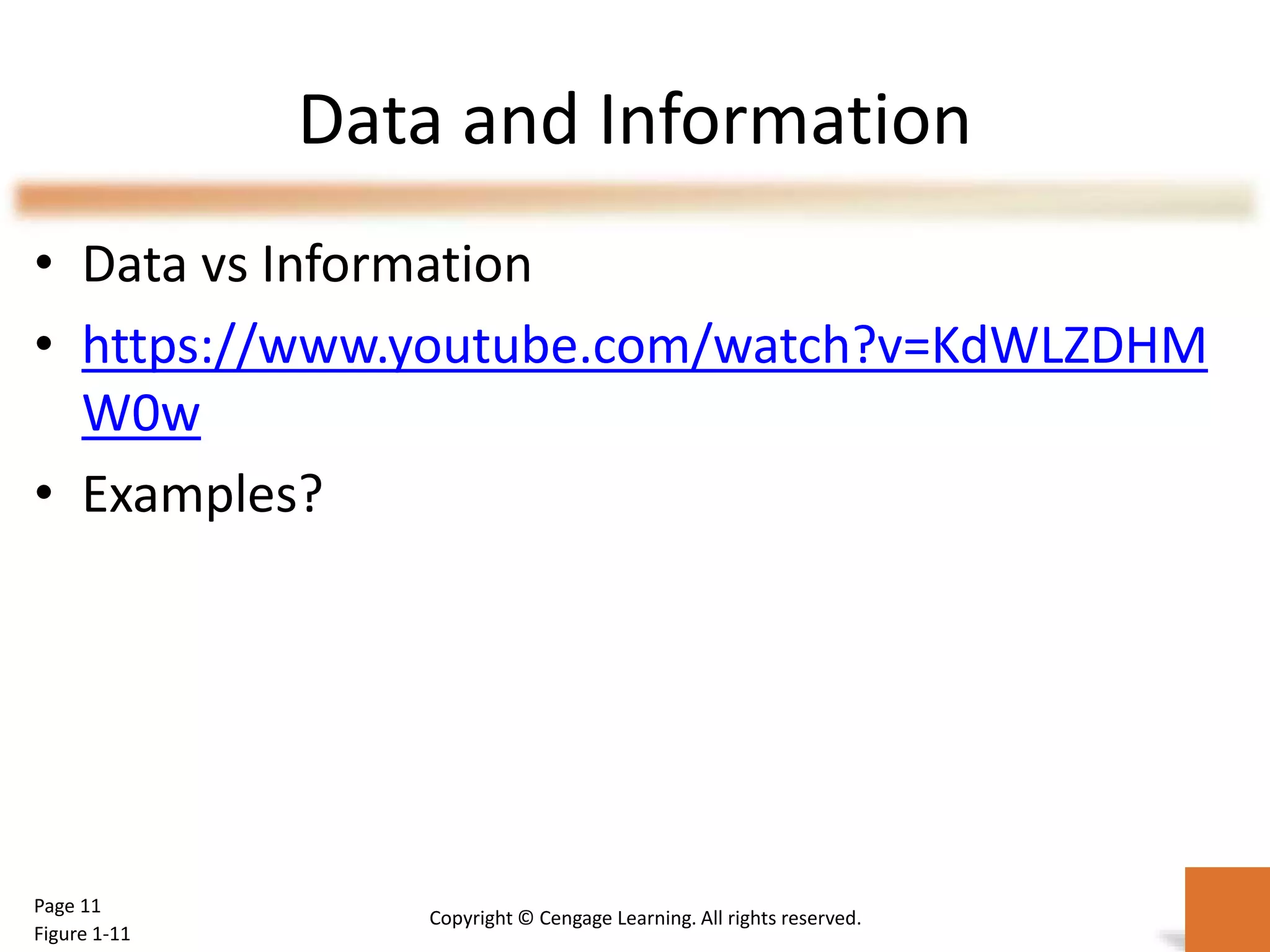 Data and Information

• Data vs Information
• https://www.youtube.com/watch?v=KdWLZDHMW0w
• Examples?

Page 11
Figure 1-11

Copyright © Cengage Learning. All rights reserved.